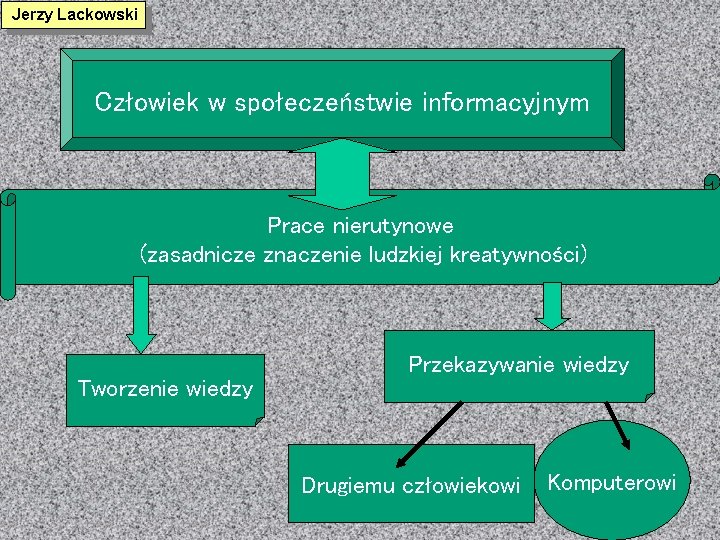 Jerzy Lackowski

Człowiek w społeczeństwie informacyjnym

Prace nierutynowe
(zasadnicze znaczenie ludzkiej kreatywności)

Tworzenie wiedzy

Przekazywanie wiedzy

Drugiemu człowiekowi

Komputerowi